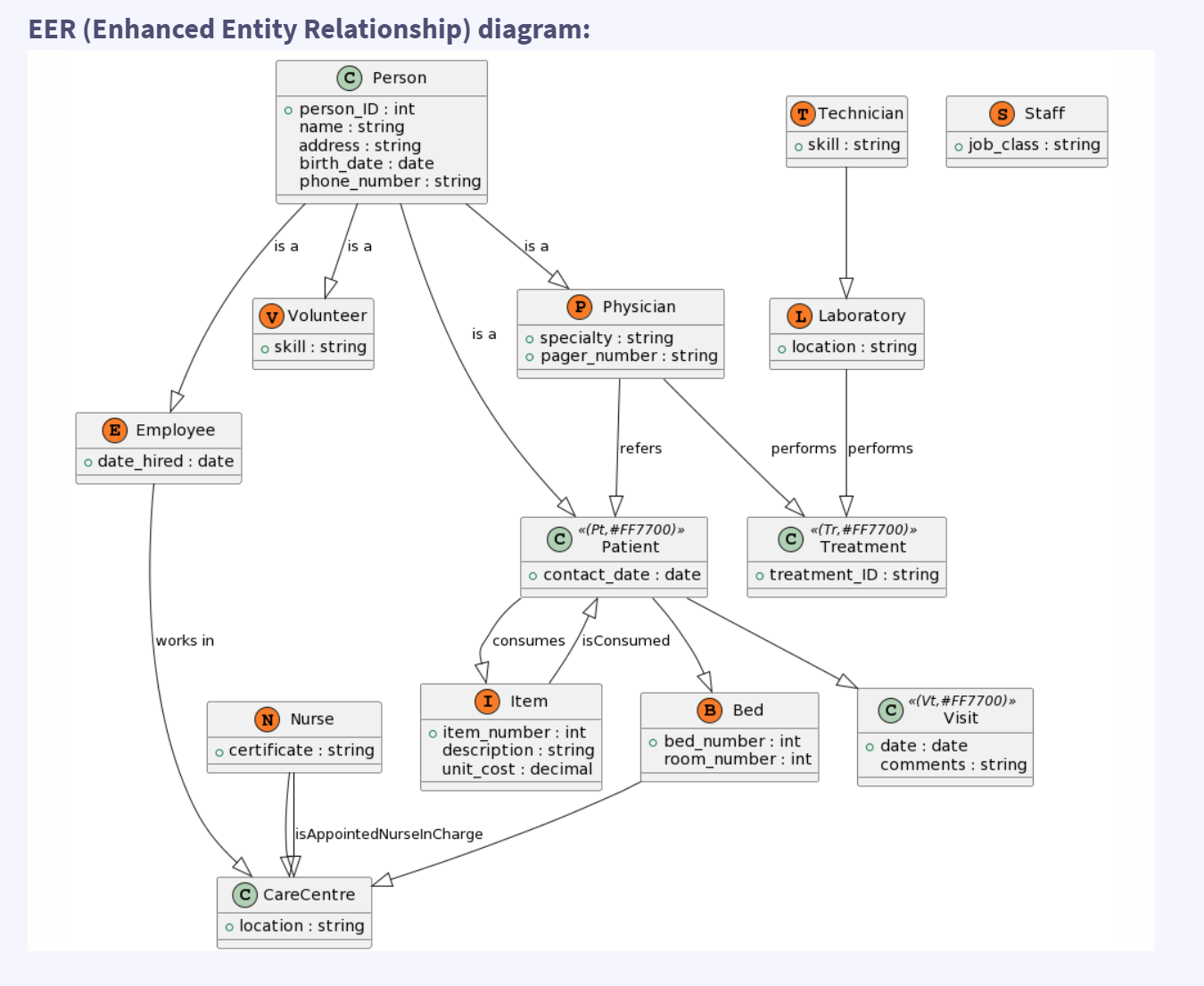 EER (Enhanced Entity Relationship) diagram:

C Person
person_ID : int
name : string
address : string
birth_date : date
phone_number : string

T Technician
skill : string

S Staff
job_class : string

is a
is a
is a
is a

V Volunteer
skill : string

P Physician
specialty : string
pager_number : string

L Laboratory
location : string

E Employee
date_hired : date

refers
performs
performs

C «(Pt,#FF7700)» Patient
contact_date : date

C «(Tr,#FF7700)» Treatment
treatment_ID : string

works in
consumes
isConsumed

N Nurse
certificate : string

I Item
item_number : int
description : string
unit_cost : decimal

B Bed
bed_number : int
room_number : int

C «(Vt,#FF7700)» Visit
date : date
comments : string

isAppointedNurseInCharge

C CareCentre
location : string